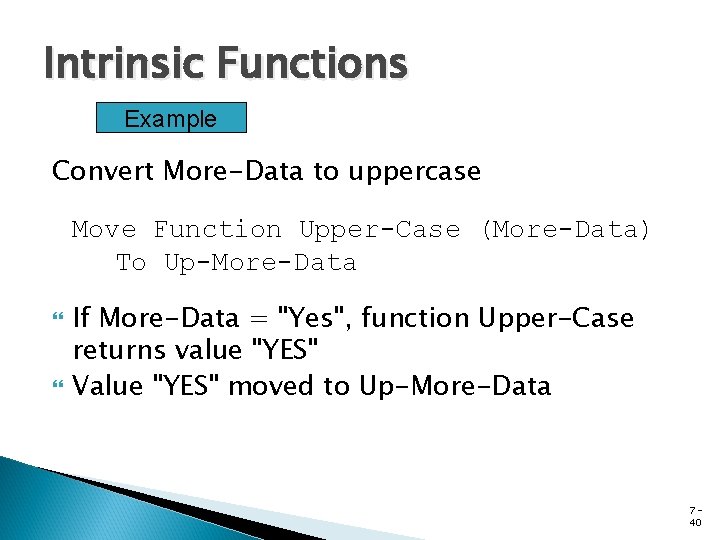 Intrinsic Functions

Example

Convert More-Data to uppercase

Move Function Upper-Case (More-Data)
To Up-More-Data

If More-Data = "Yes", function Upper-Case returns value "YES"

Value "YES" moved to Up-More-Data

7-40